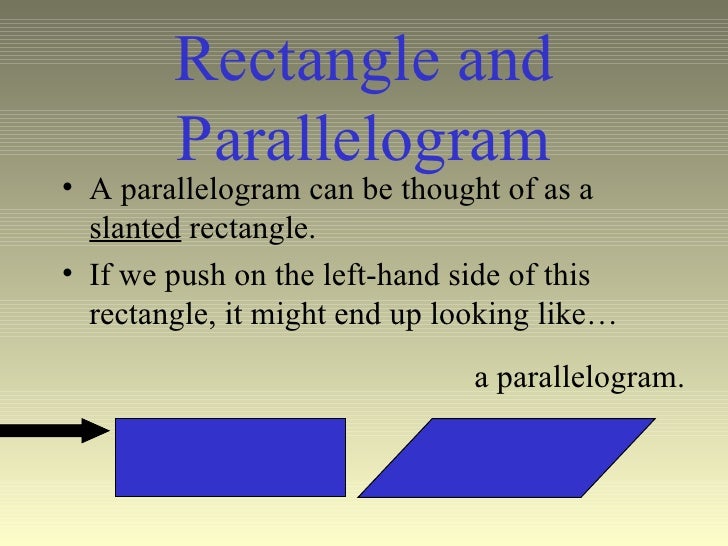 Rectangle and Parallelogram

• A parallelogram can be thought of as a slanted rectangle.

• If we push on the left-hand side of this rectangle, it might end up looking like…

a parallelogram.